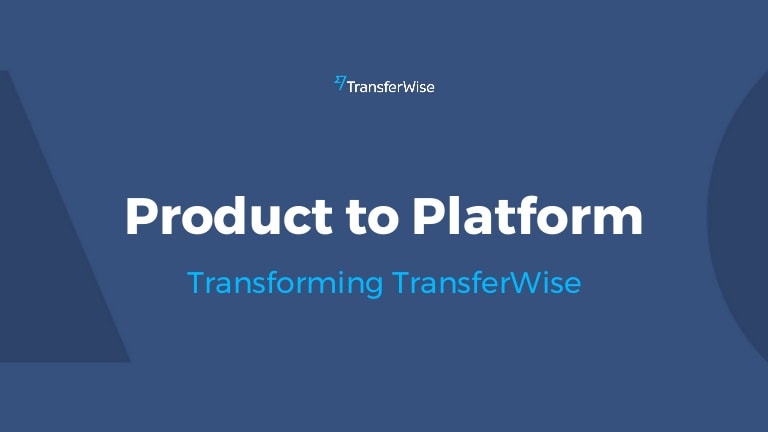 TransferWise

Product to Platform

Transforming TransferWise